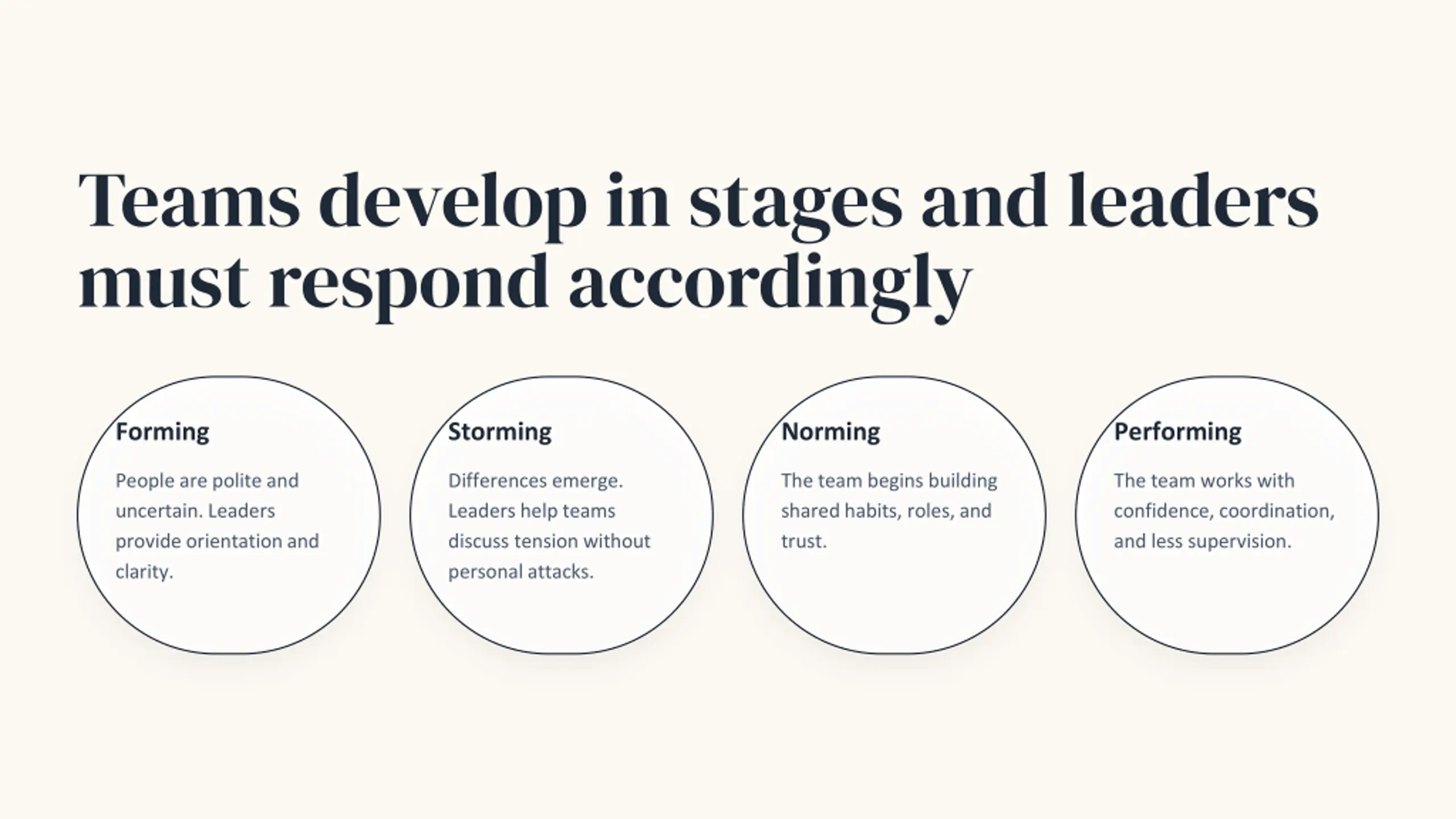 Teams develop in stages and leaders must respond accordingly

Forming

People are polite and uncertain. Leaders provide orientation and clarity.

Storming

Differences emerge. Leaders help teams discuss tension without personal attacks.

Norming

The team begins building shared habits, roles, and trust.

Performing

The team works with confidence, coordination, and less supervision.